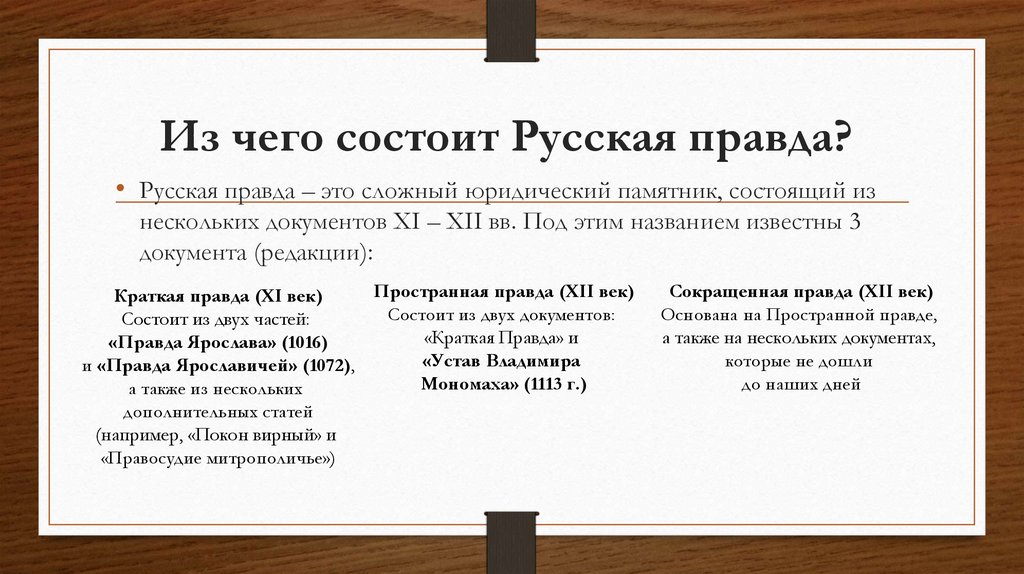 Из чего состоит Русская правда?

• Русская правда – это сложный юридический памятник, состоящий из нескольких документов XI – XII вв. Под этим названием известны 3 документа (редакции):

Краткая правда (XI век)
Состоит из двух частей:
«Правда Ярослава» (1016)
и «Правда Ярославичей» (1072),
а также из нескольких дополнительных статей
(например, «Покон вирный» и «Правосудие митрополичье»)

Пространная правда (XII век)
Состоит из двух документов:
«Краткая Правда» и
«Устав Владимира Мономаха» (1113 г.)

Сокращенная правда (XII век)
Основана на Пространной правде,
а также на нескольких документах,
которые не дошли
до наших дней